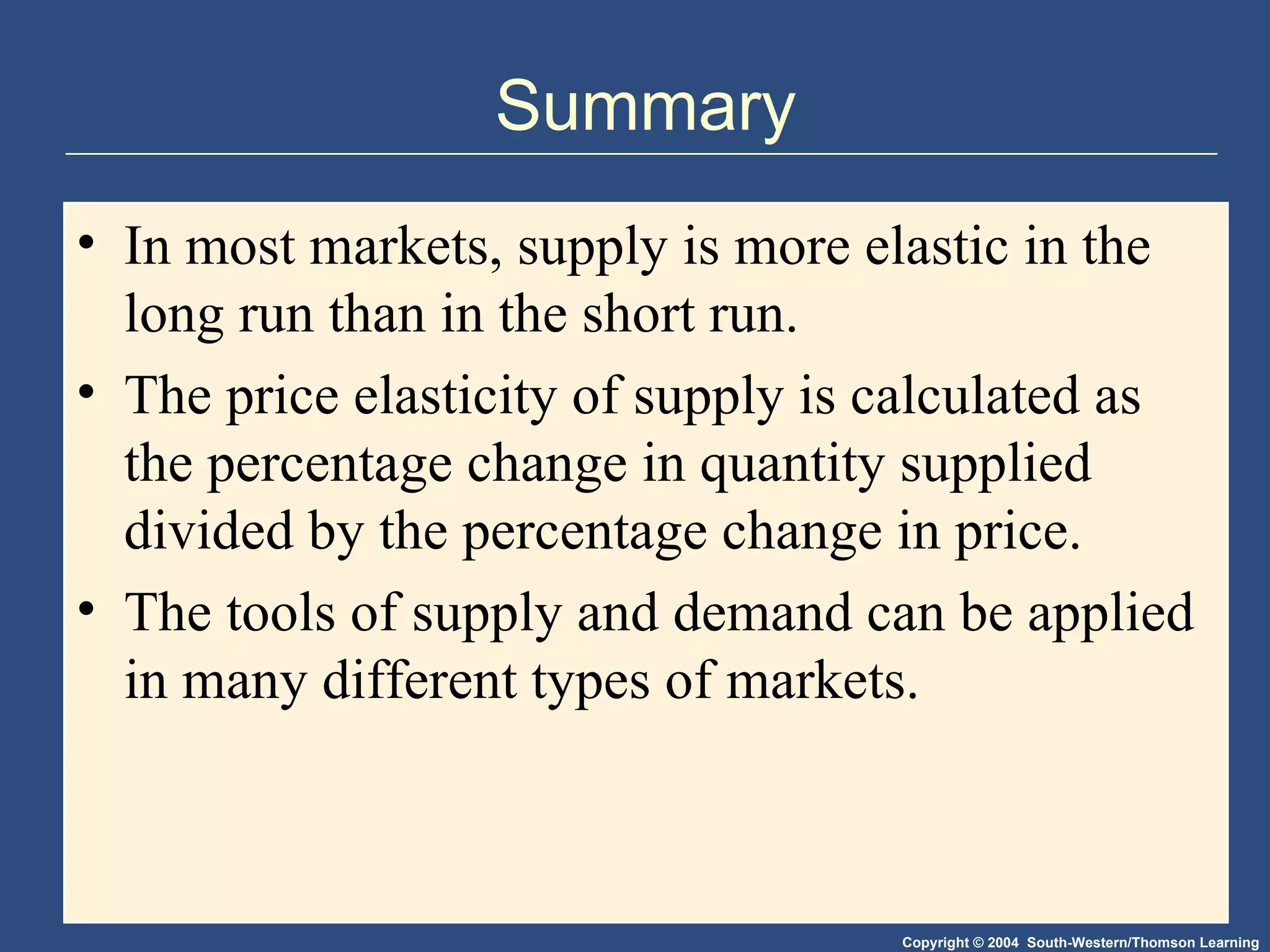 Summary

• In most markets, supply is more elastic in the long run than in the short run.

• The price elasticity of supply is calculated as the percentage change in quantity supplied divided by the percentage change in price.

• The tools of supply and demand can be applied in many different types of markets.

Copyright © 2004 South-Western/Thomson Learning